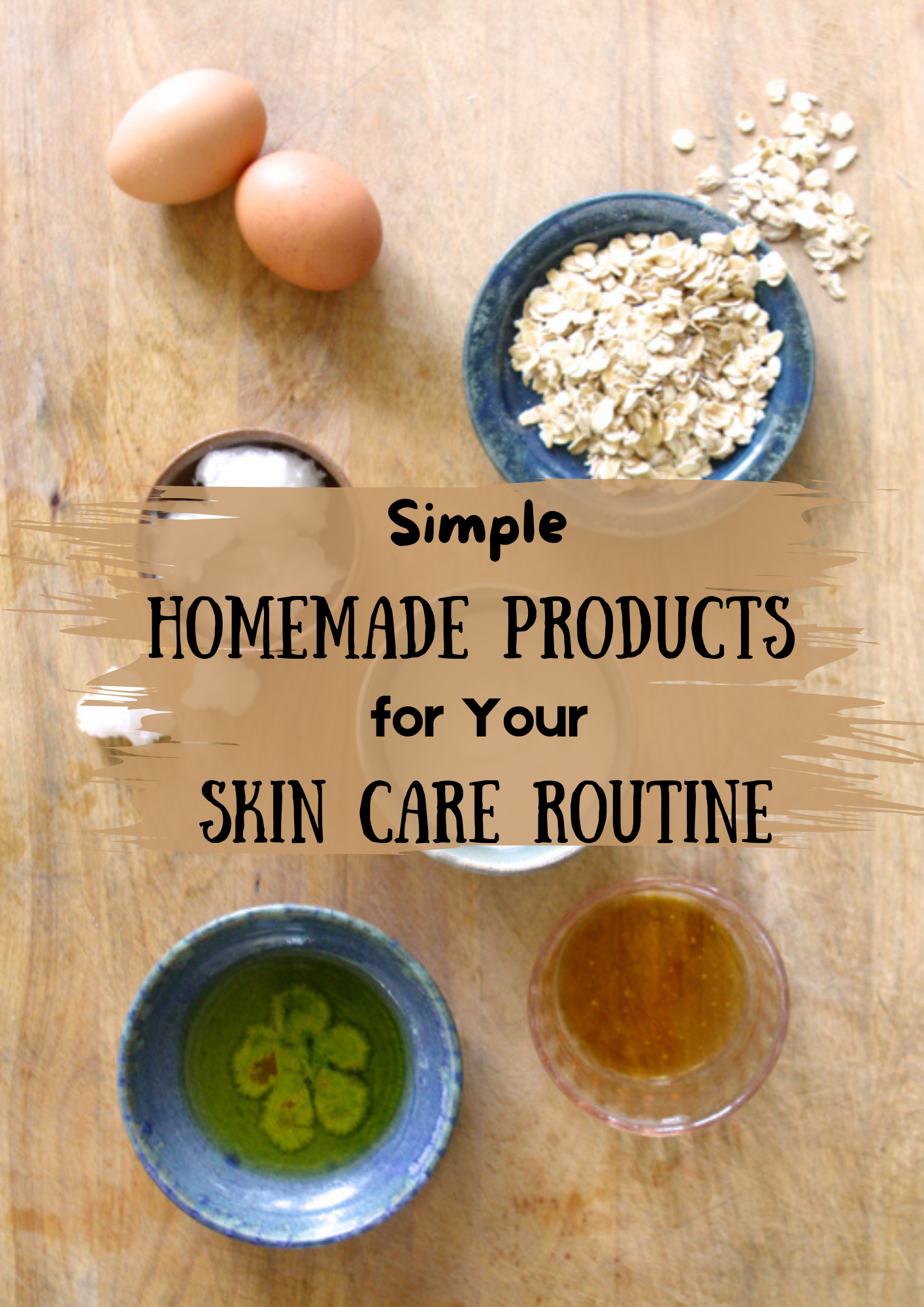 Simple
HOMEMADE PRODUCTS
for Your
SKIN CARE ROUTINE